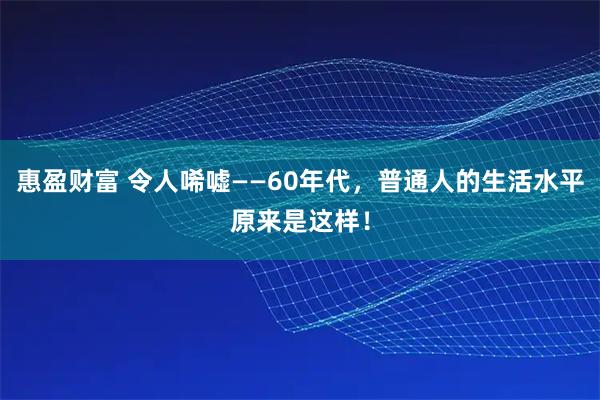 惠盈财富 令人唏嘘——60年代，普通人的生活水平原来是这样！